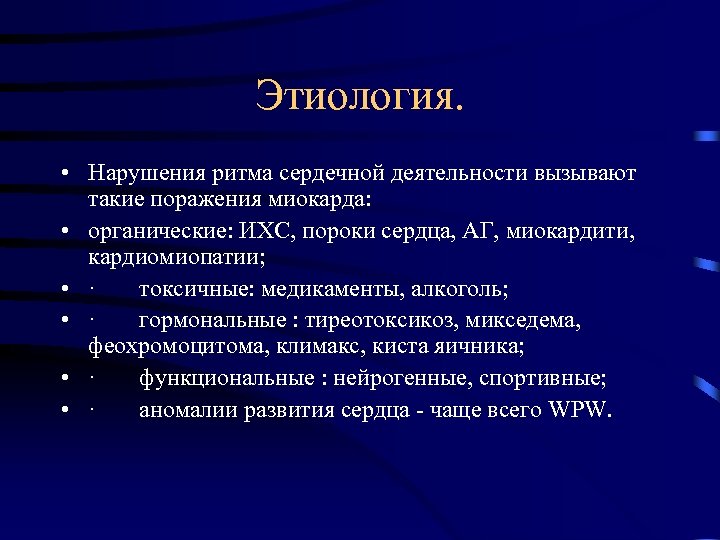 Этиология.

• Нарушения ритма сердечной деятельности вызывают такие поражения миокарда:
• органические: ИХС, пороки сердца, АГ, миокардити, кардиомиопатии;
• · токсичные: медикаменты, алкоголь;
• · гормональные : тиреотоксикоз, микседема, феохромоцитома, климакс, киста яичника;
• · функциональные : нейрогенные, спортивные;
• · аномалии развития сердца - чаще всего WPW.